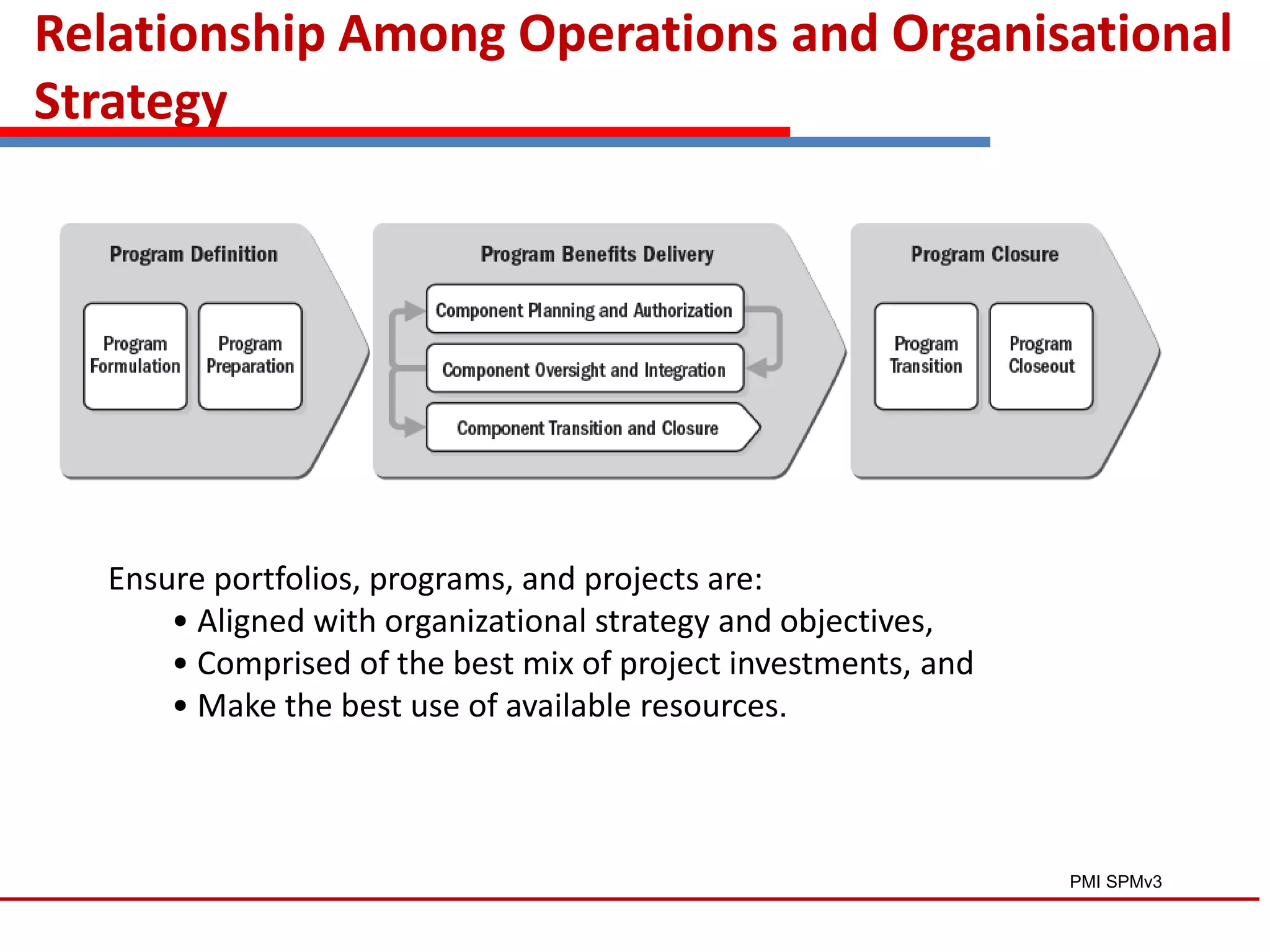 Relationship Among Operations and Organisational Strategy

Program Definition

Program Formulation

Program Preparation

Program Benefits Delivery

Component Planning and Authorization

Component Oversight and Integration

Component Transition and Closure

Program Closure

Program Transition

Program Closeout

Ensure portfolios, programs, and projects are:
• Aligned with organizational strategy and objectives,
• Comprised of the best mix of project investments, and
• Make the best use of available resources.

PMI SPMv3